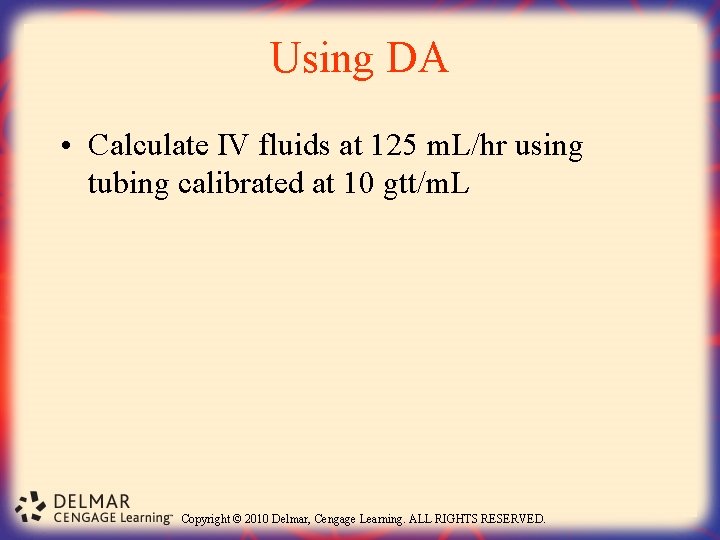 Using DA

• Calculate IV fluids at 125 mL/hr using tubing calibrated at 10 gtt/mL

DELMAR
CENGAGE Learning™ Copyright © 2010 Delmar, Cengage Learning. ALL RIGHTS RESERVED.